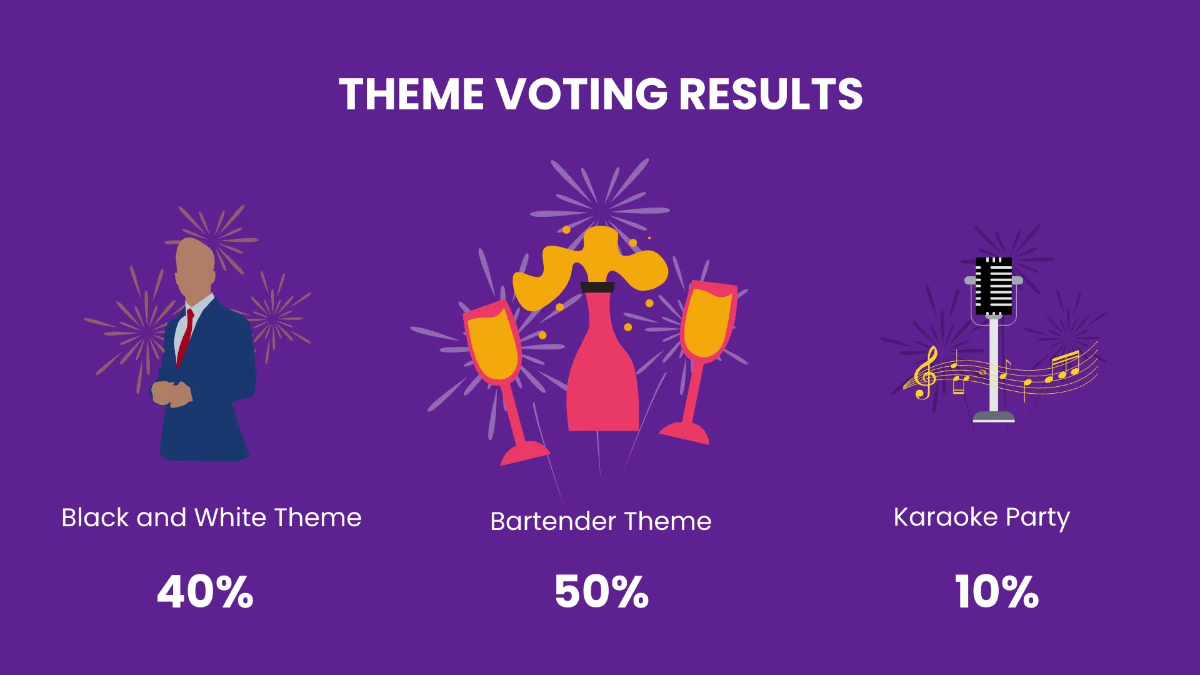 THEME VOTING RESULTS

Black and White Theme

40%

Bartender Theme

50%

Karaoke Party

10%